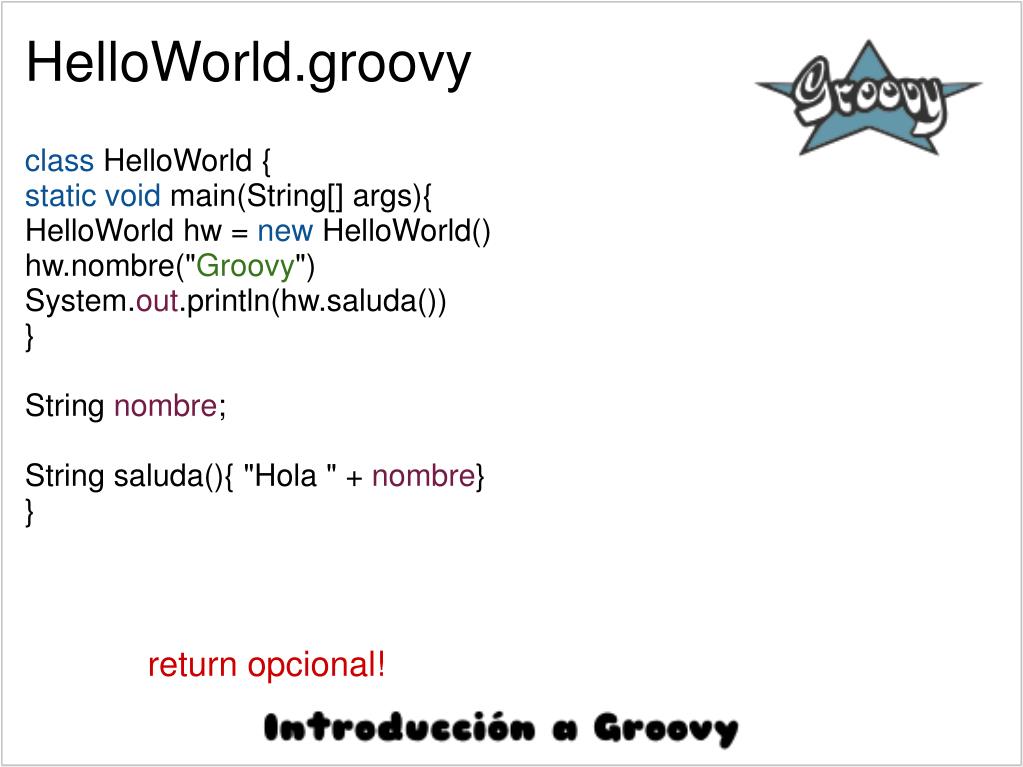 HelloWorld.groovy

Groovy

class HelloWorld {
static void main(String[] args){
HelloWorld hw = new HelloWorld()
hw.nombre("Groovy")
System.out.println(hw.saluda())
}

String nombre;

String saluda(){ "Hola " + nombre}
}

return opcional!

Introducción a Groovy